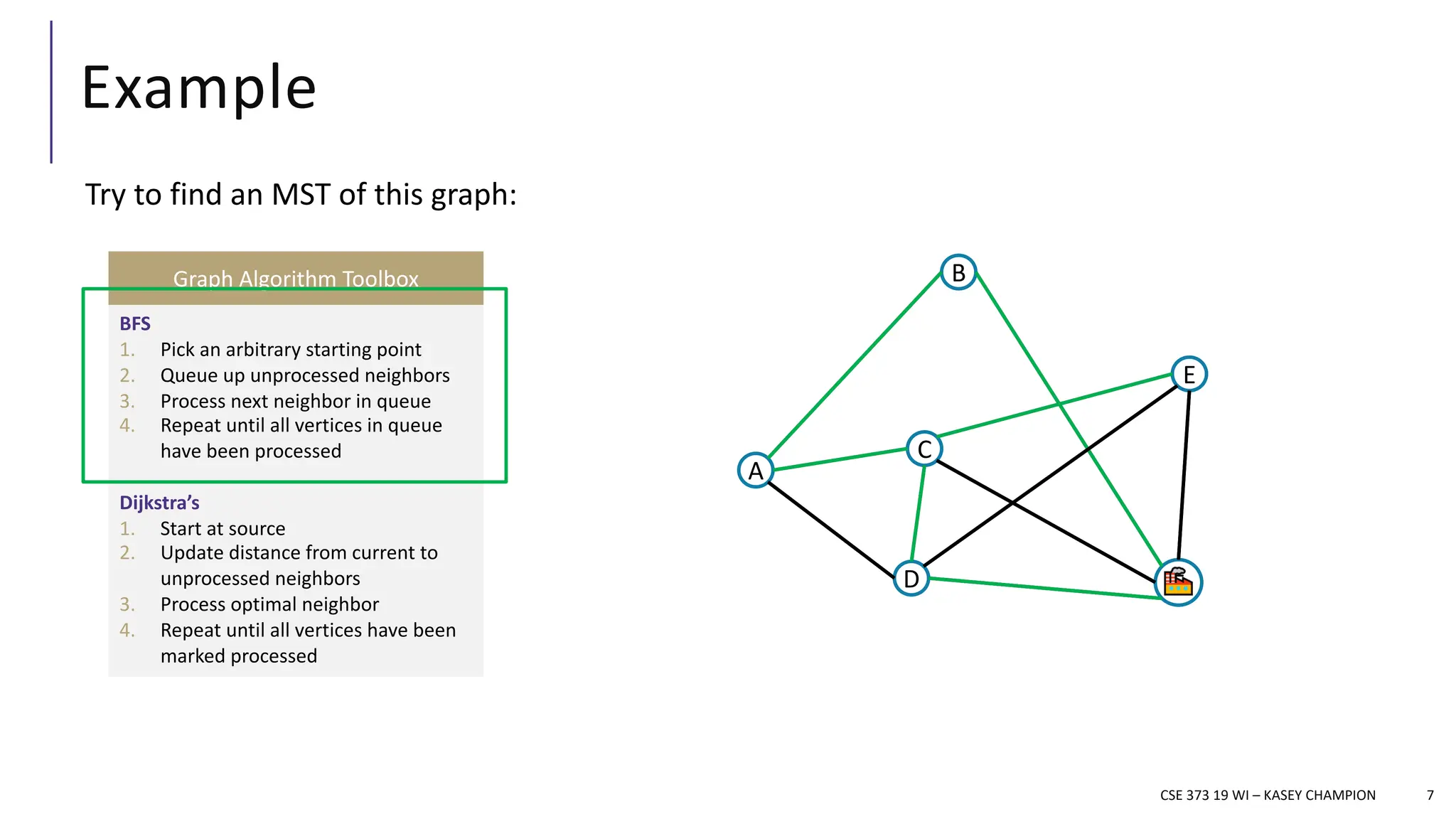 Example

Try to find an MST of this graph:

Graph Algorithm Toolbox

BFS
1. Pick an arbitrary starting point
2. Queue up unprocessed neighbors
3. Process next neighbor in queue
4. Repeat until all vertices in queue have been processed

Dijkstra's
1. Start at source
2. Update distance from current to unprocessed neighbors
3. Process optimal neighbor
4. Repeat until all vertices have been marked processed

B
E
C
A
D

CSE 373 19 WI – KASEY CHAMPION 7